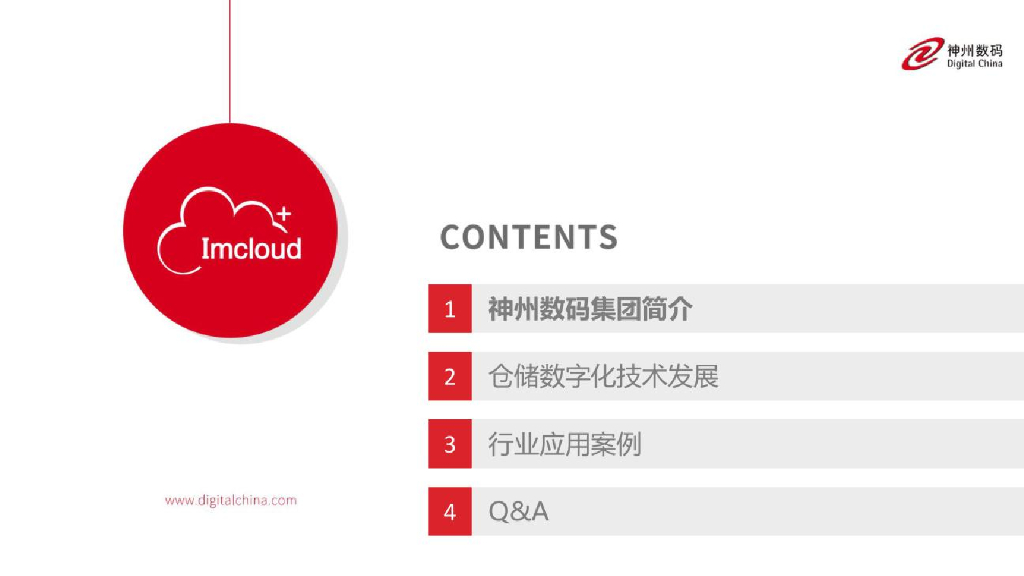 神州数码
Digital China

Imcloud

CONTENTS

1 神州数码集团简介

2 仓储数字化技术发展

3 行业应用案例

4 Q&A

www.digitalchina.com